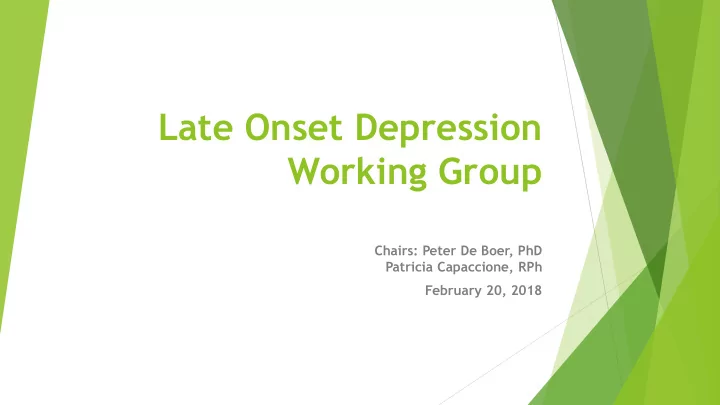 Late Onset Depression Working Group

Chairs: Peter De Boer, PhD
Patricia Capaccione, RPh

February 20, 2018